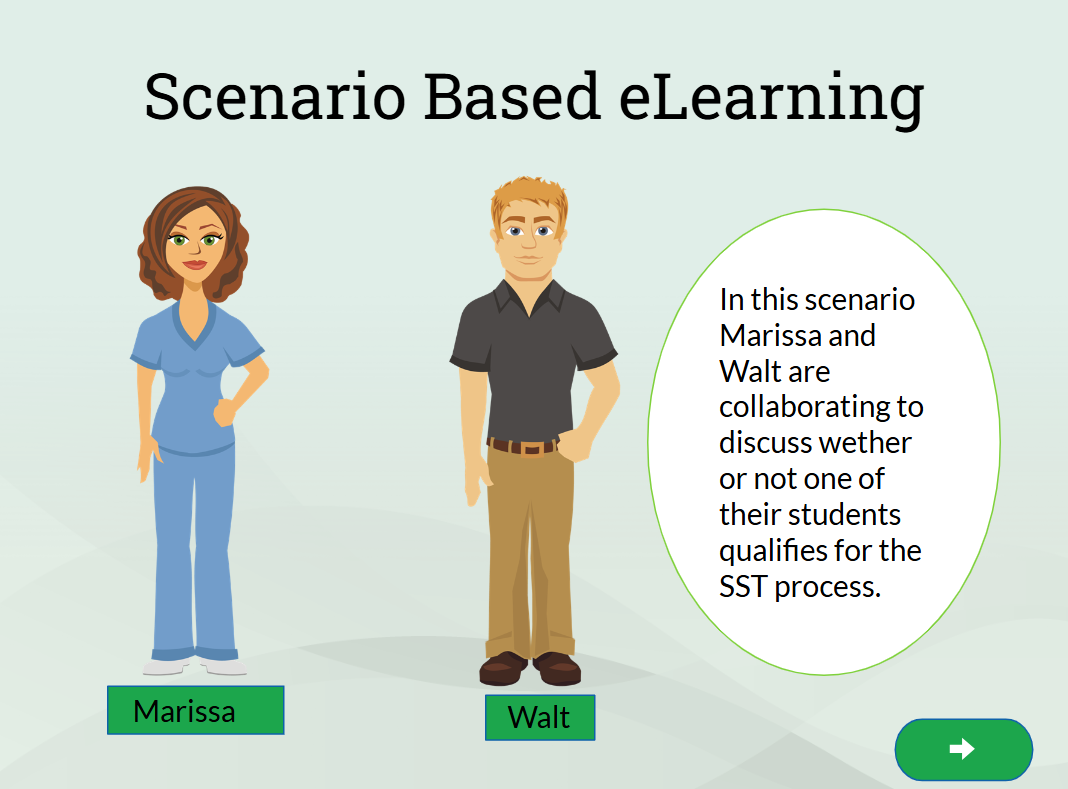 Scenario Based eLearning

In this scenario Marissa and Walt are collaborating to discuss wether or not one of their students qualifies for the SST process.

Marissa

Walt